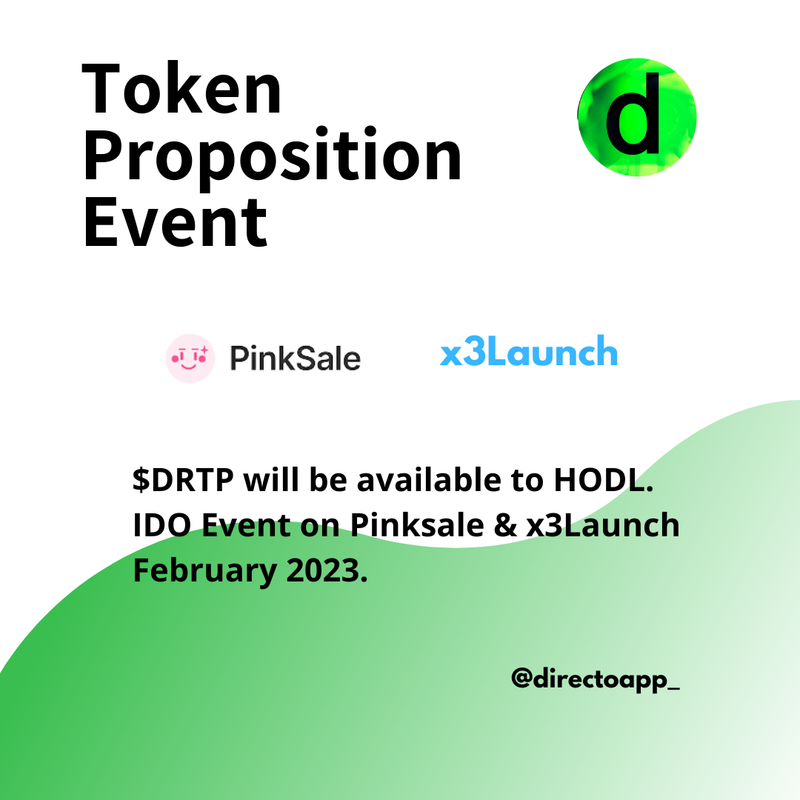 Token Proposition Event

d

PinkSale

x3Launch

\$DRTP will be available to HODL.
IDO Event on Pinksale & x3Launch
February 2023.

@directoapp_